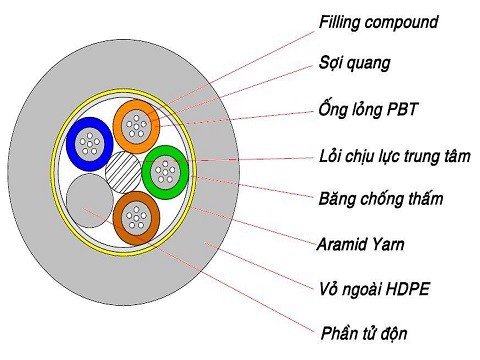 Filling compound

Sợi quang

Ống lỏng PBT

Lỏi chịu lực trung tâm

Băng chống thấm

Aramid Yarn

Vỏ ngoài HDPE

Phần tử độn